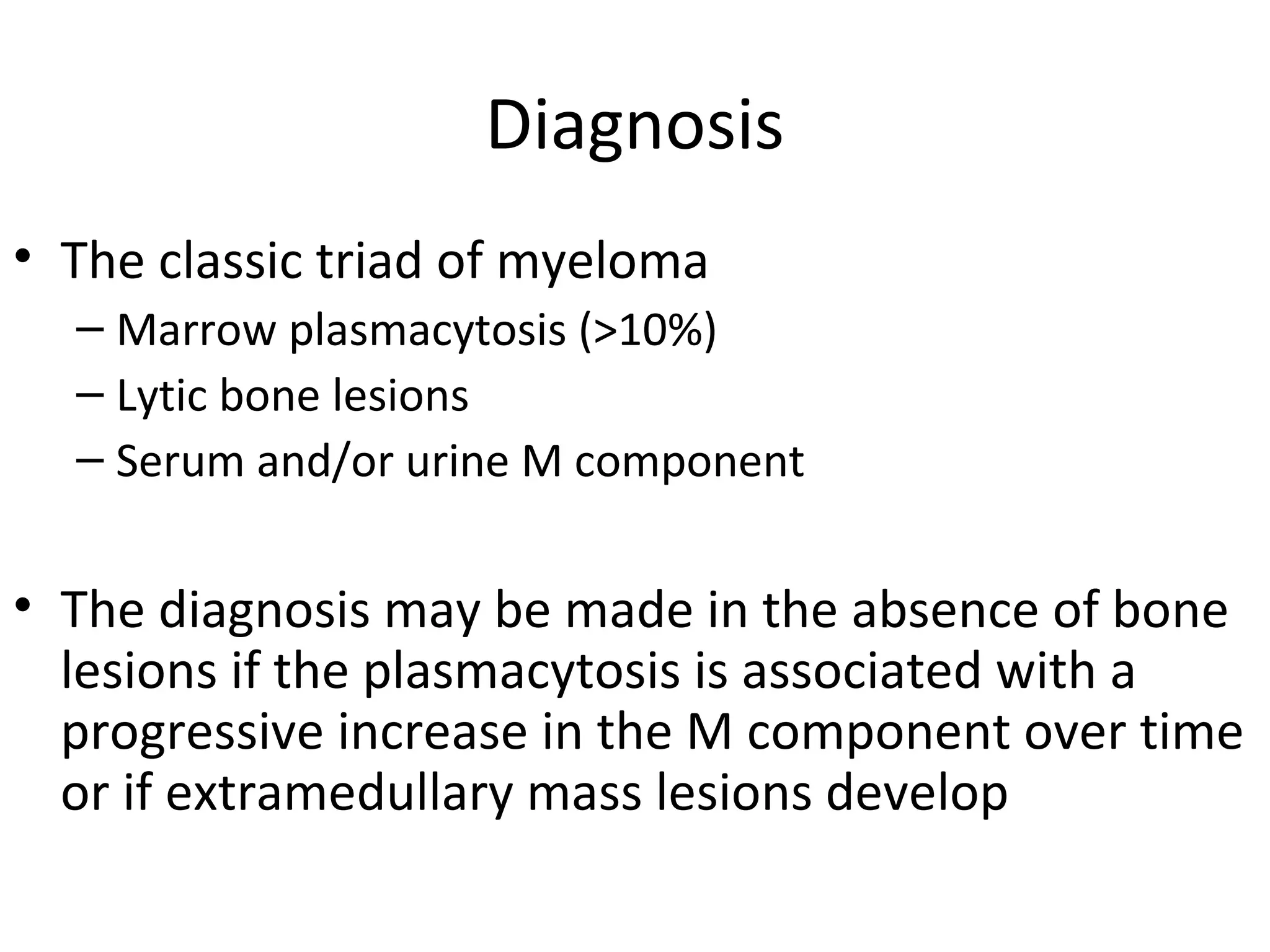 Diagnosis

• The classic triad of myeloma
– Marrow plasmacytosis (>10%)
– Lytic bone lesions
– Serum and/or urine M component

• The diagnosis may be made in the absence of bone lesions if the plasmacytosis is associated with a progressive increase in the M component over time or if extramedullary mass lesions develop